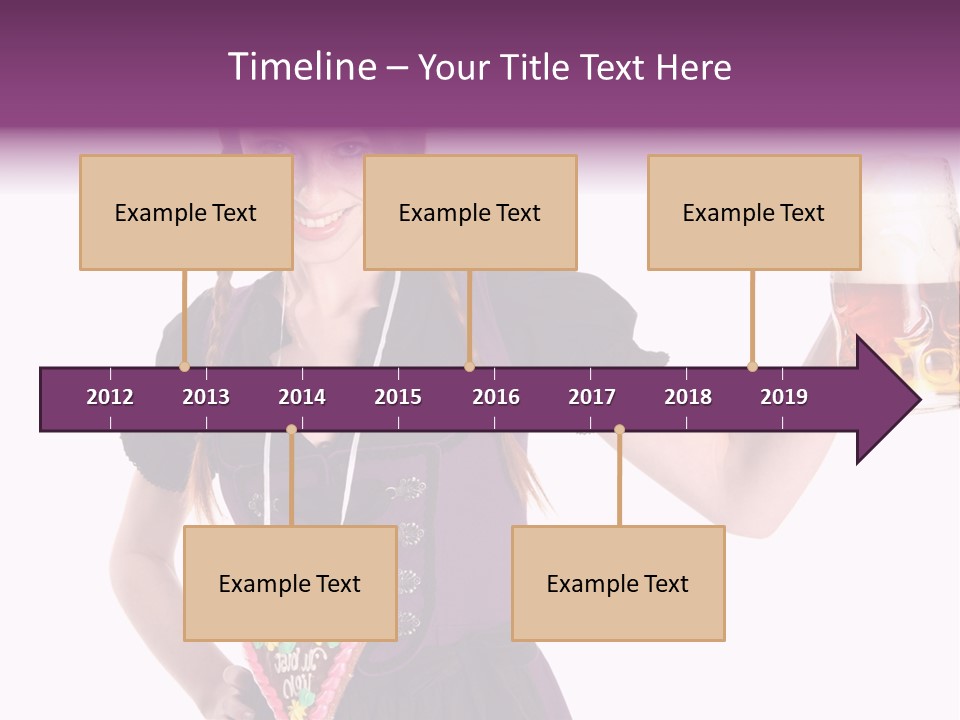 Timeline – Your Title Text Here

Example Text

Example Text

Example Text

2012 2013 2014 2015 2016 2017 2018 2019

Example Text

Example Text